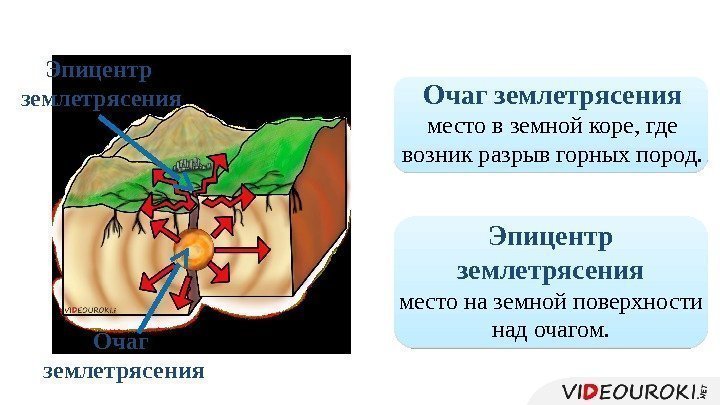 Эпицентр землетрясения

VIDEOUROKI

Очаг землетрясения

Очаг землетрясения
место в земной коре, где возник разрыв горных пород.

Эпицентр землетрясения
место на земной поверхности над очагом.

VIDEOUROKI.NET